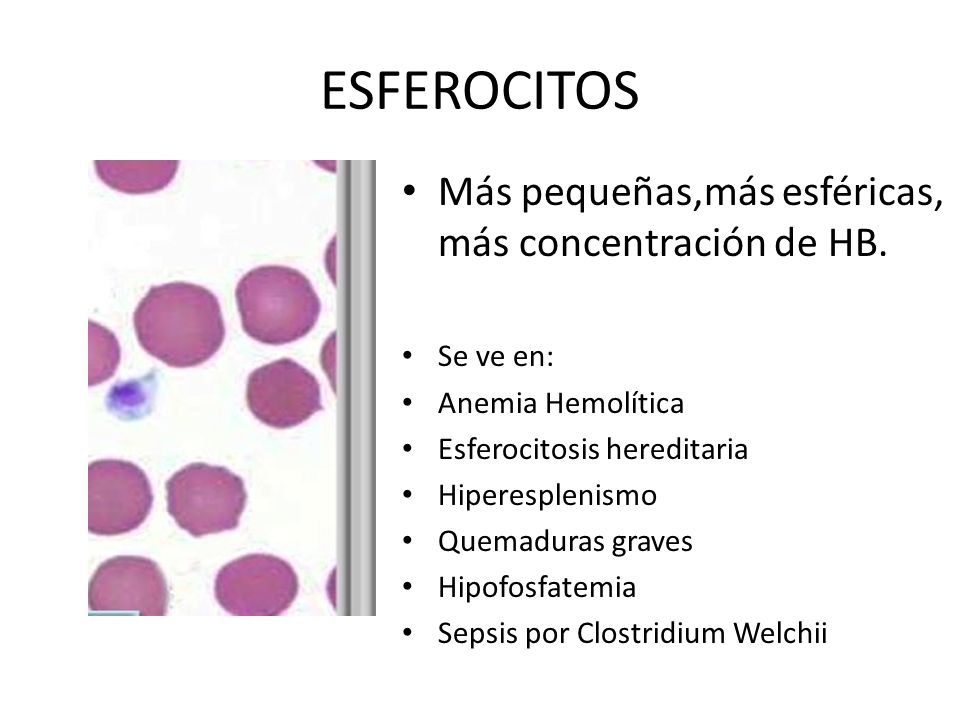 ESFEROCITOS

• Más pequeñas,más esféricas, más concentración de HB.

• Se ve en:
• Anemia Hemolítica
• Esferocitosis hereditaria
• Hiperesplenismo
• Quemaduras graves
• Hipofosfatemia
• Sepsis por Clostridium Welchii